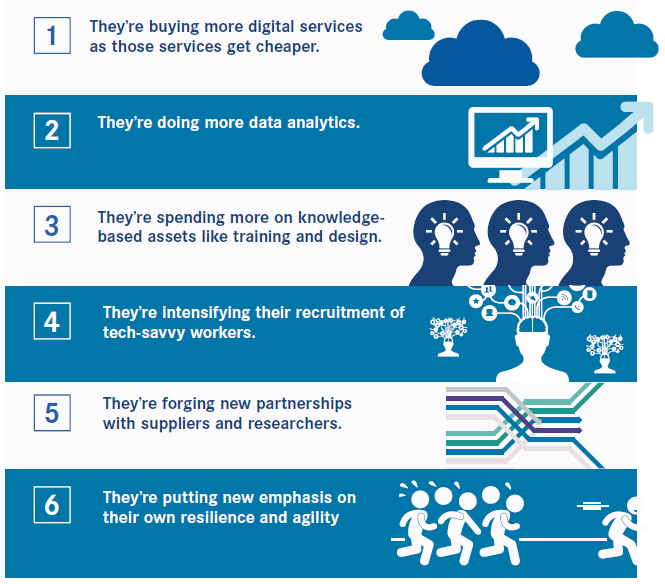 1 They're buying more digital services as those services get cheaper.

2 They're doing more data analytics.

3 They're spending more on knowledge-based assets like training and design.

4 They're intensifying their recruitment of tech-savvy workers.

5 They're forging new partnerships with suppliers and researchers.

6 They're putting new emphasis on their own resilience and agility